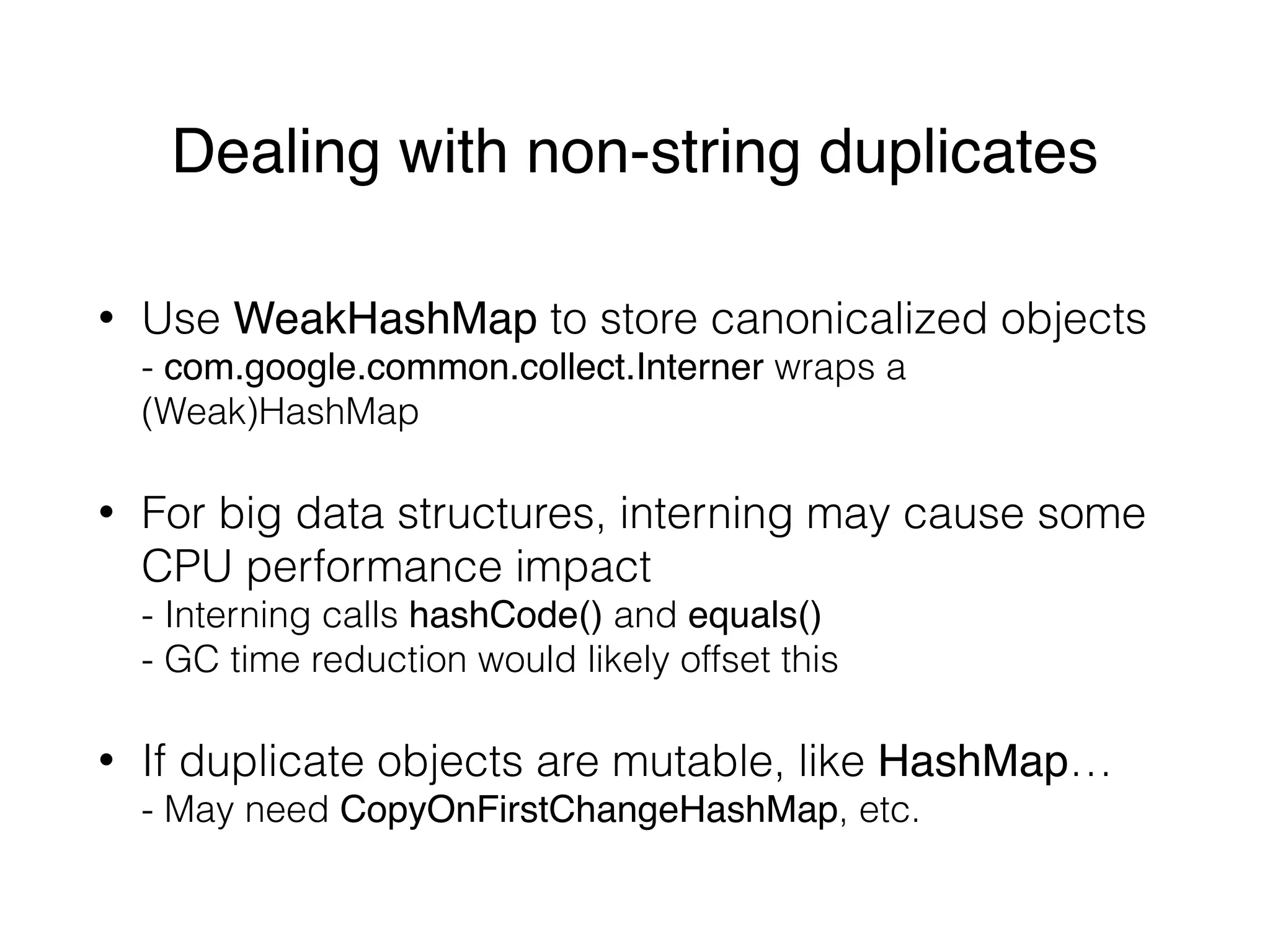 Dealing with non-string duplicates

• Use WeakHashMap to store canonicalized objects
- com.google.common.collect.Interner wraps a (Weak)HashMap

• For big data structures, interning may cause some CPU performance impact
- Interning calls hashCode() and equals()
- GC time reduction would likely offset this

• If duplicate objects are mutable, like HashMap…
- May need CopyOnFirstChangeHashMap, etc.